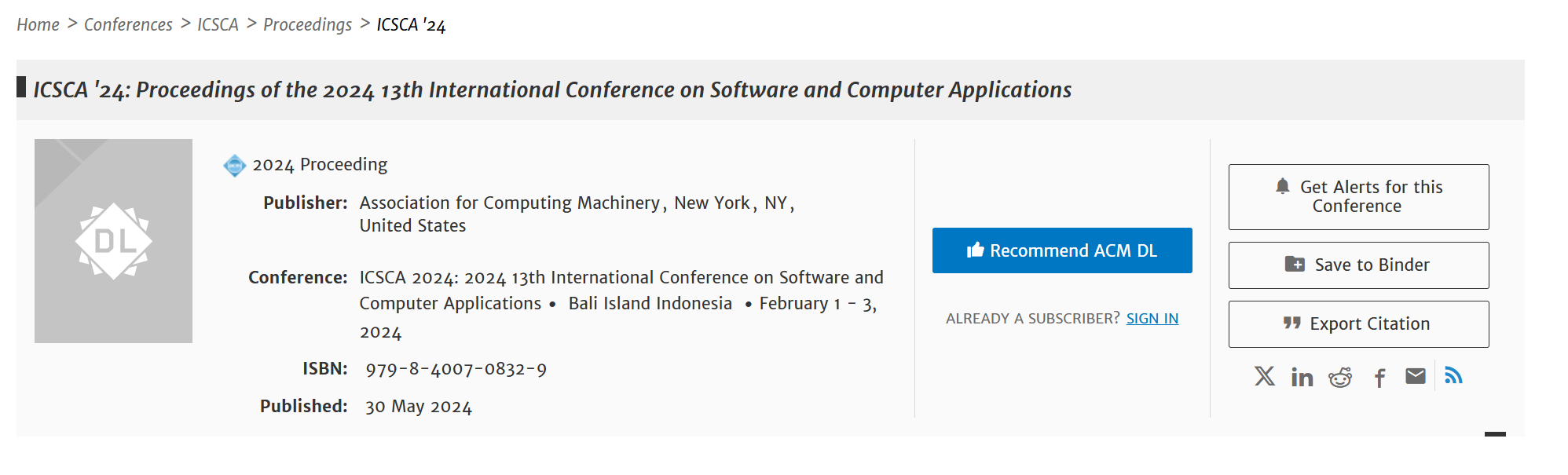 Home > Conferences > ICSCA > Proceedings > ICSCA '24

ICSCA '24: Proceedings of the 2024 13th International Conference on Software and Computer Applications

DL

2024 Proceeding

Publisher: Association for Computing Machinery, New York, NY, United States

Conference: ICSCA 2024: 2024 13th International Conference on Software and Computer Applications • Bali Island Indonesia • February 1 - 3, 2024

ISBN: 979-8-4007-0832-9

Published: 30 May 2024

Recommend ACM DL

ALREADY A SUBSCRIBER? SIGN IN

Get Alerts for this Conference

Save to Binder

Export Citation